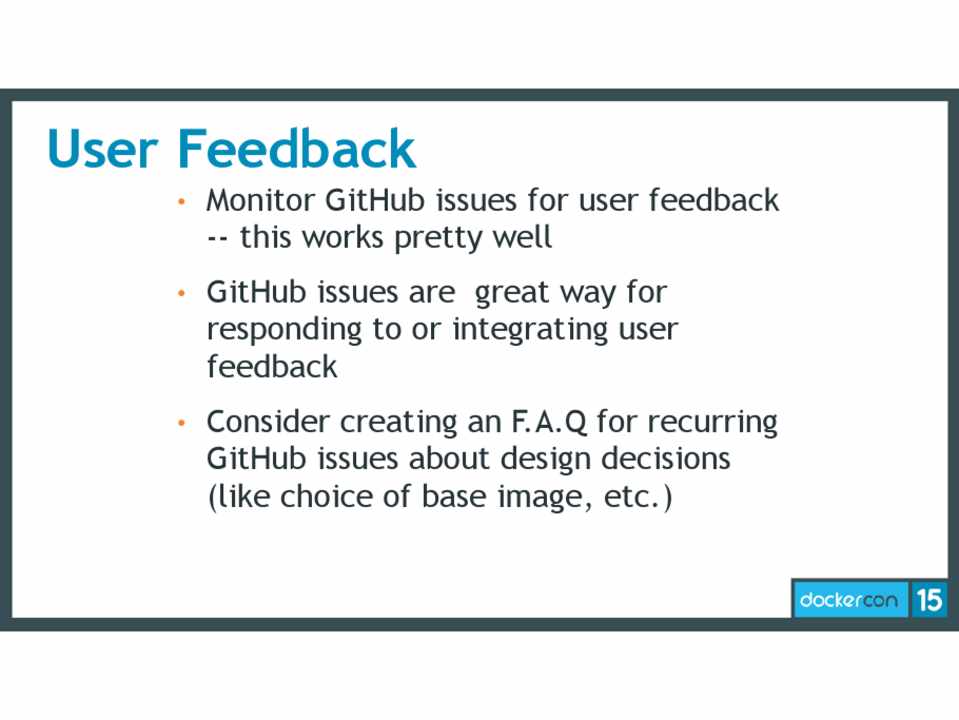 User Feedback

• Monitor GitHub issues for user feedback -- this works pretty well

• GitHub issues are  great way for responding to or integrating user feedback

• Consider creating an F.A.Q for recurring GitHub issues about design decisions (like choice of base image, etc.)

dockercon 15